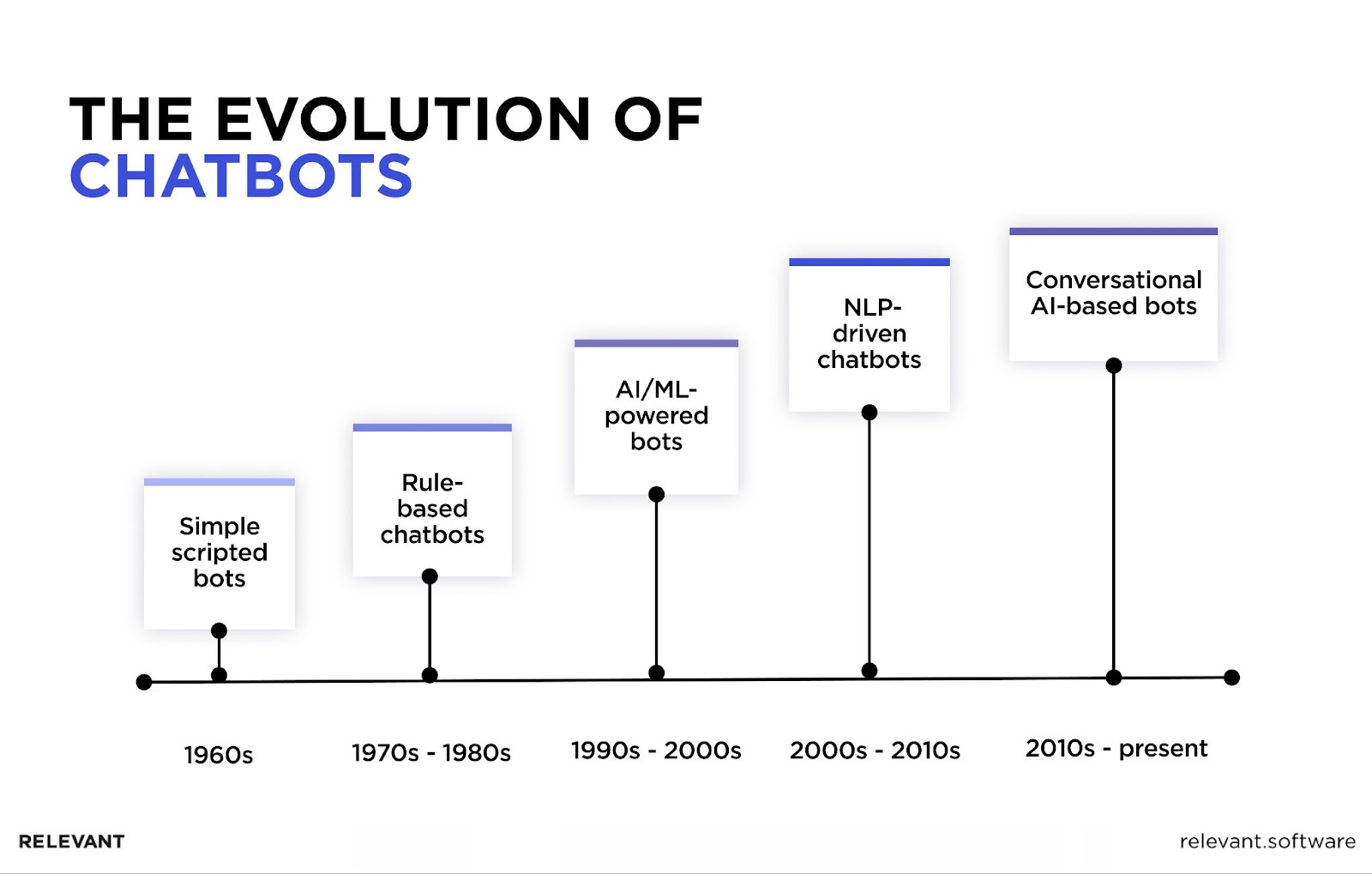 THE EVOLUTION OF
CHATBOTS

Simple scripted bots

Rule-based chatbots

AI/ML-powered bots

NLP-driven chatbots

Conversational AI-based bots

1960s

1970s - 1980s

1990s - 2000s

2000s - 2010s

2010s - present

RELEVANT

relevant.software